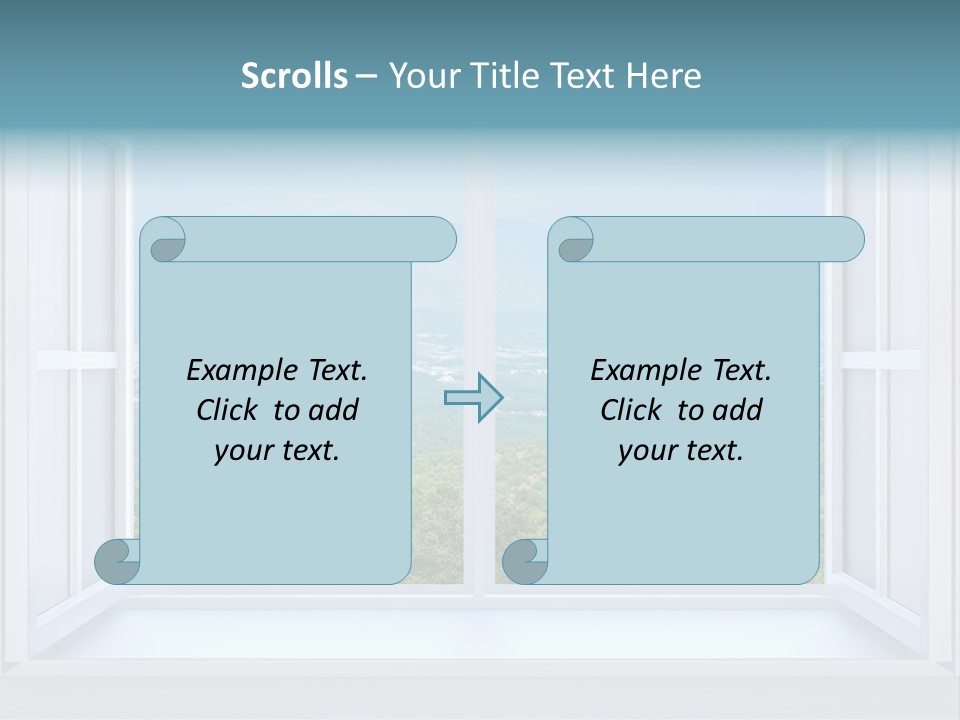 Scrolls – Your Title Text Here

Example Text. Click to add your text.

Example Text. Click to add your text.